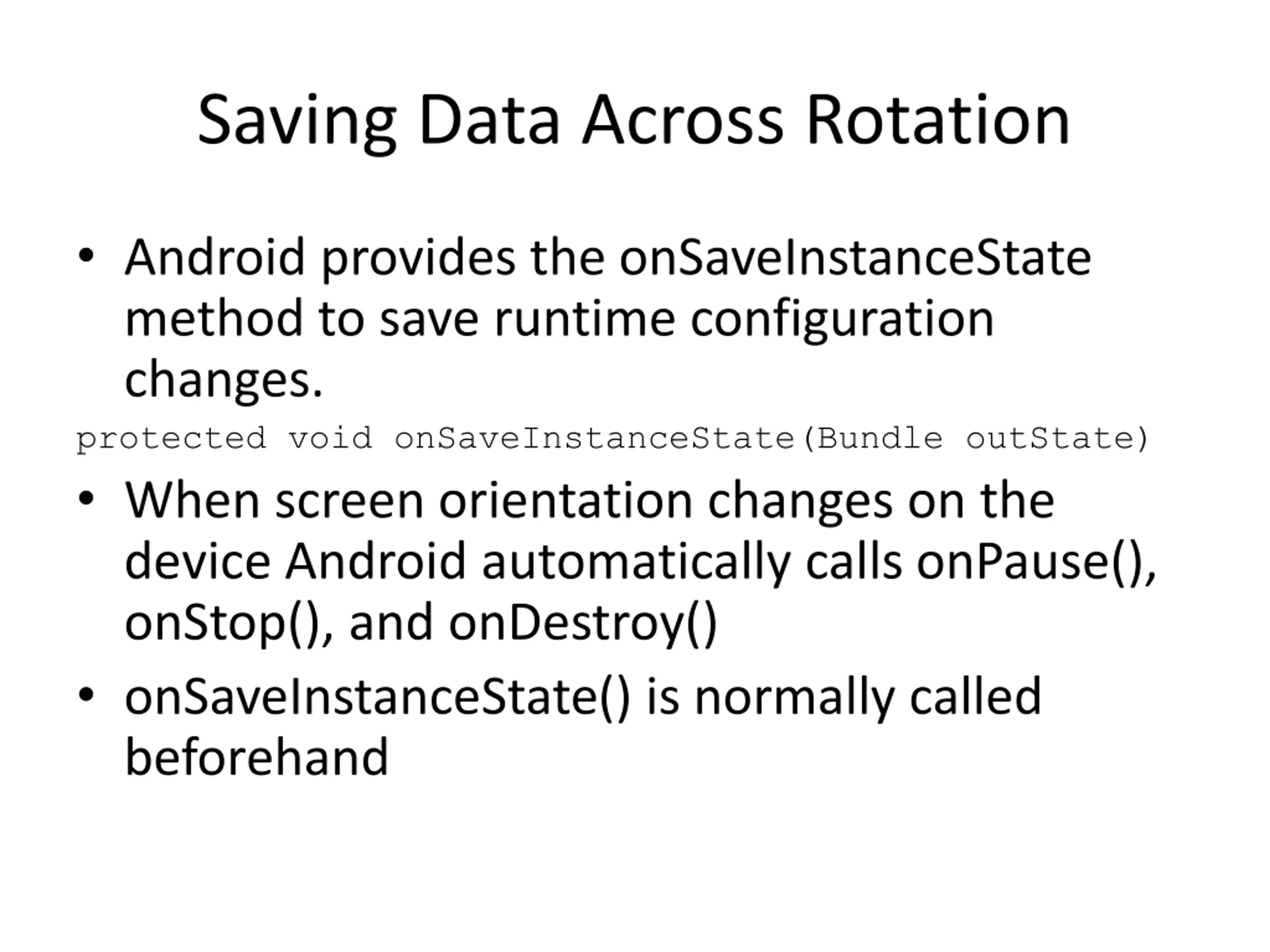 Saving Data Across Rotation

• Android provides the onSaveInstanceState method to save runtime configuration changes.

protected void onSaveInstanceState(Bundle outState)

• When screen orientation changes on the device Android automatically calls onPause(), onStop(), and onDestroy()

• onSaveInstanceState() is normally called beforehand